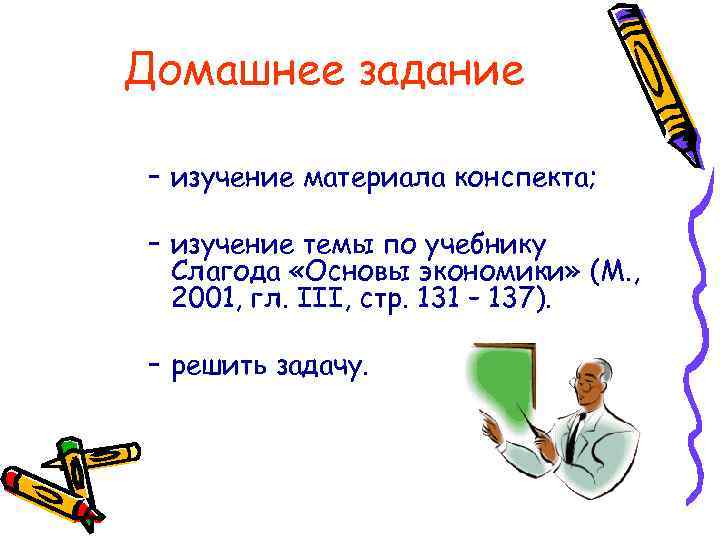 Домашнее задание

– изучение материала конспекта;

– изучение темы по учебнику Слагода «Основы экономики» (М., 2001, гл. III, стр. 131 – 137).

– решить задачу.